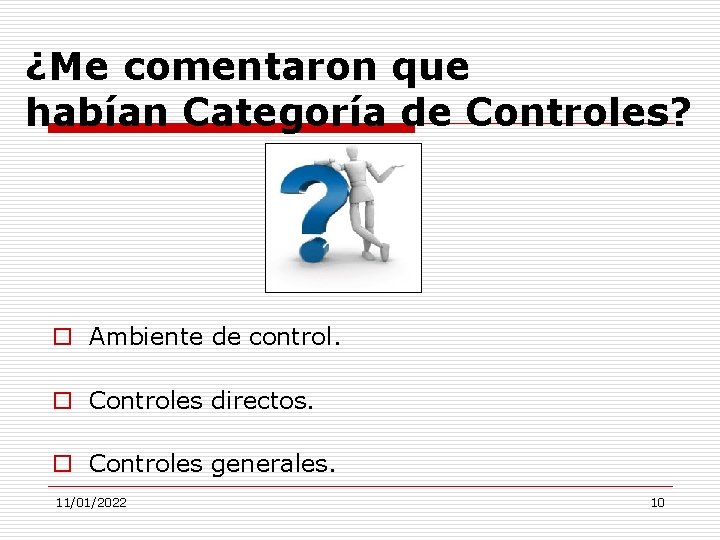 ¿Me comentaron que habían Categoría de Controles?

Ambiente de control.

Controles directos.

Controles generales.

11/01/2022

10